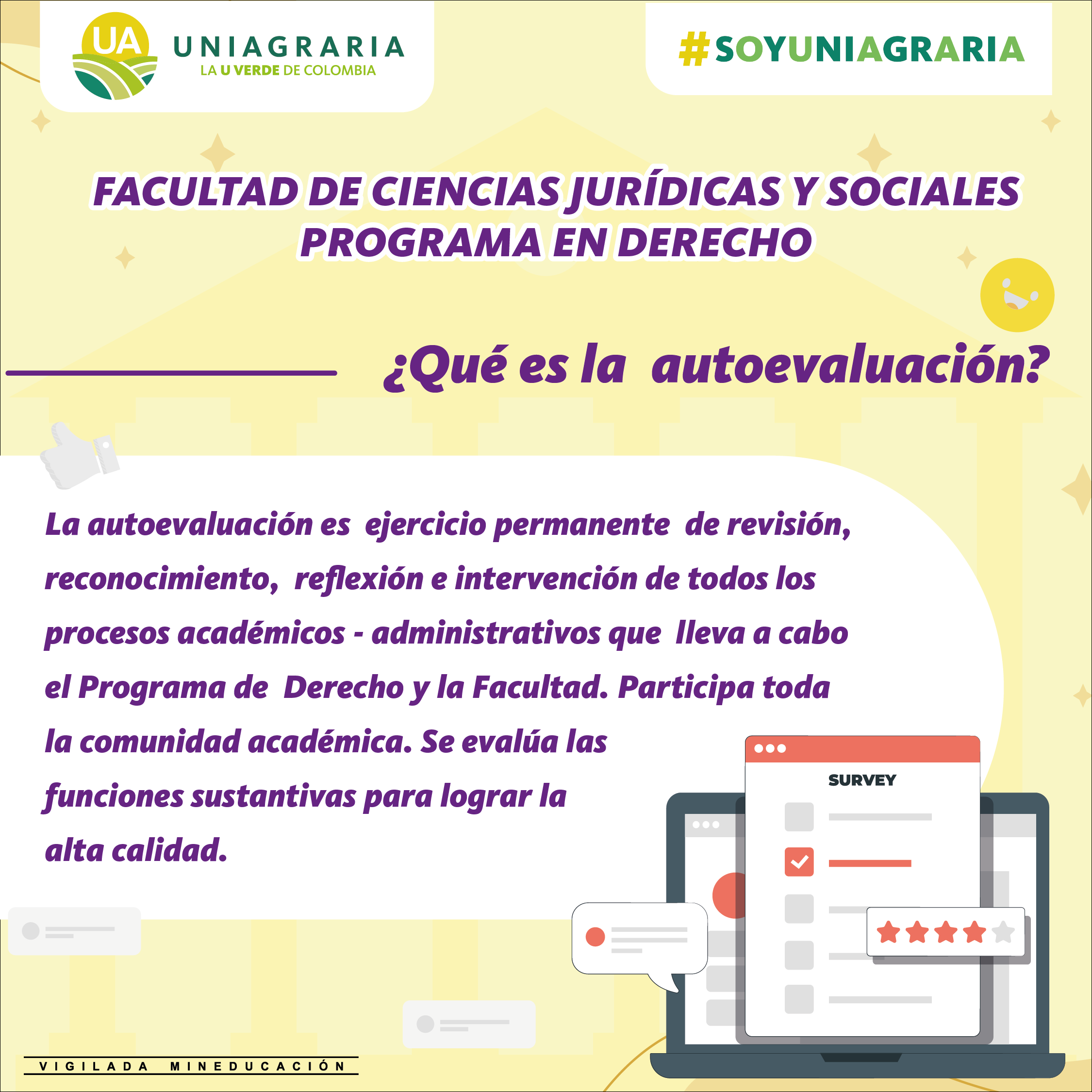 UA UNIAGRARIA
LA U VERDE DE COLOMBIA

#SOYUNIAGRARIA

FACULTAD DE CIENCIAS JURÍDICAS Y SOCIALES
PROGRAMA EN DERECHO

¿Qué es la autoevaluación?

La autoevaluación es ejercicio permanente de revisión, reconocimiento, reflexión e intervención de todos los procesos académicos - administrativos que lleva a cabo el Programa de Derecho y la Facultad. Participa toda la comunidad académica. Se evalúa las funciones sustantivas para lograr la alta calidad.

SURVEY

VIGILADA MINEDUCACIÓN